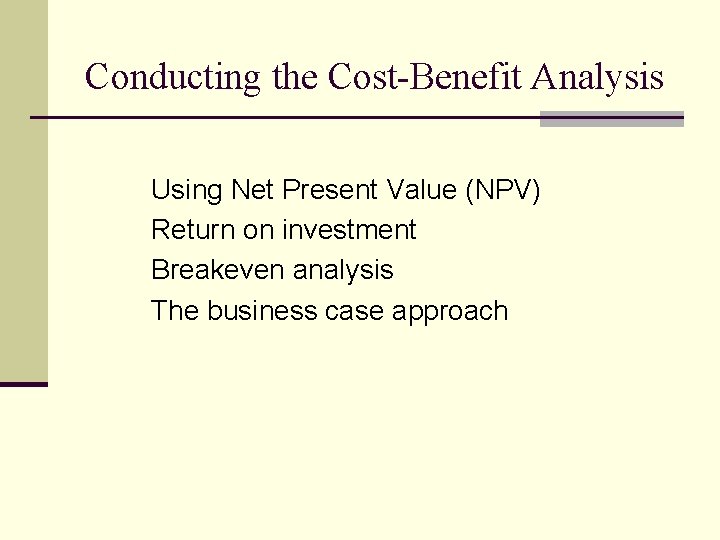 Conducting the Cost-Benefit Analysis

Using Net Present Value (NPV)
Return on investment
Breakeven analysis
The business case approach